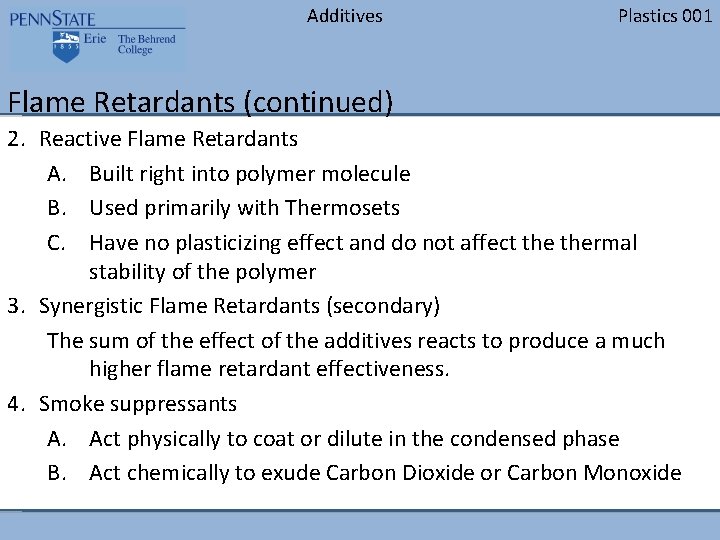 PENNSTATE
1855 Erie The Behrend College

Additives

Plastics 001

Flame Retardants (continued)

2. Reactive Flame Retardants

A. Built right into polymer molecule

B. Used primarily with Thermosets

C. Have no plasticizing effect and do not affect the thermal stability of the polymer

3. Synergistic Flame Retardants (secondary)

The sum of the effect of the additives reacts to produce a much higher flame retardant effectiveness.

4. Smoke suppressants

A. Act physically to coat or dilute in the condensed phase

B. Act chemically to exude Carbon Dioxide or Carbon Monoxide